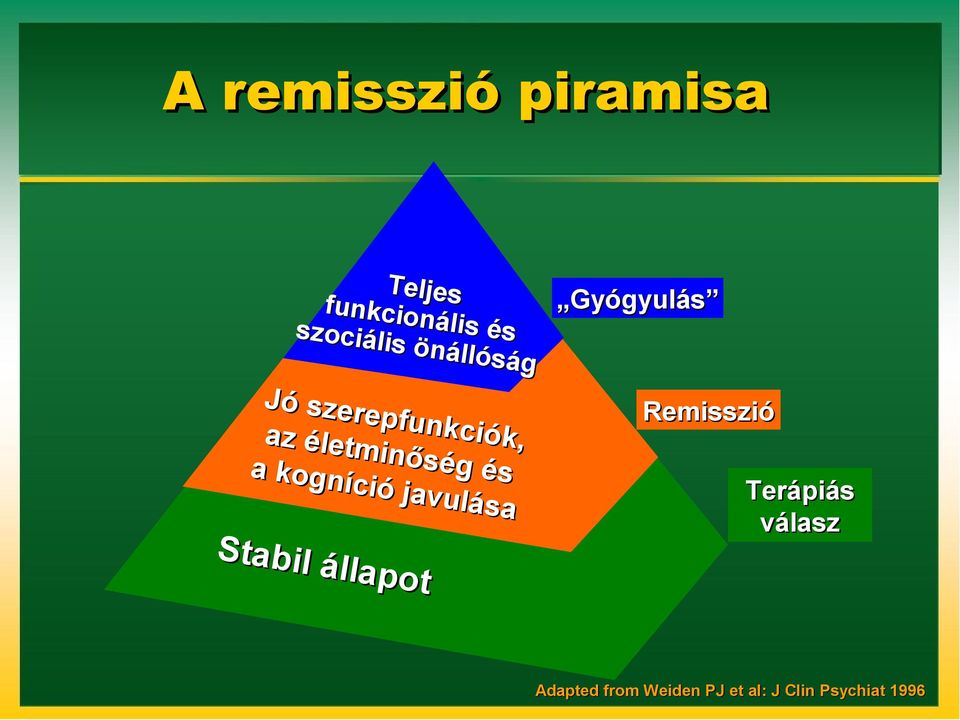 A remisszió piramisa

Teljes funkcionális és szociális önállóság

„Gyógyulás”

Jó szerepfunkciók, az életminőség és a kogníció javulása

Remisszió

Stabil állapot

Terápiás válasz

Adapted from Weiden PJ et al: J Clin Psychiat 1996